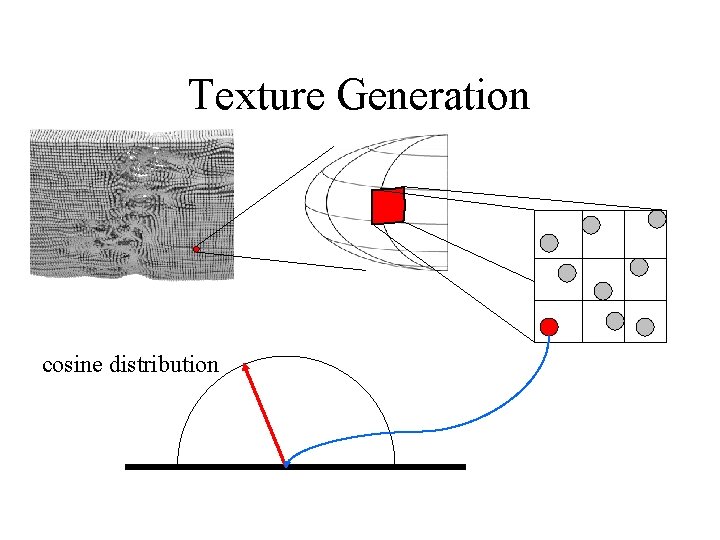 Texture Generation

cosine distribution